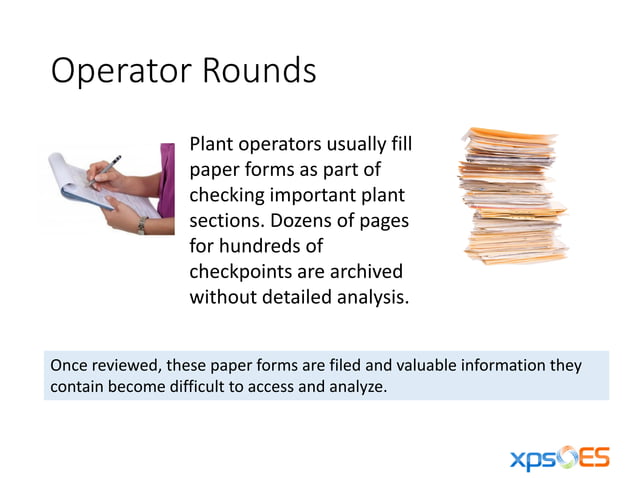 Operator Rounds

Plant operators usually fill paper forms as part of checking important plant sections. Dozens of pages for hundreds of checkpoints are archived without detailed analysis.

Once reviewed, these paper forms are filed and valuable information they contain become difficult to access and analyze.

xpsOES